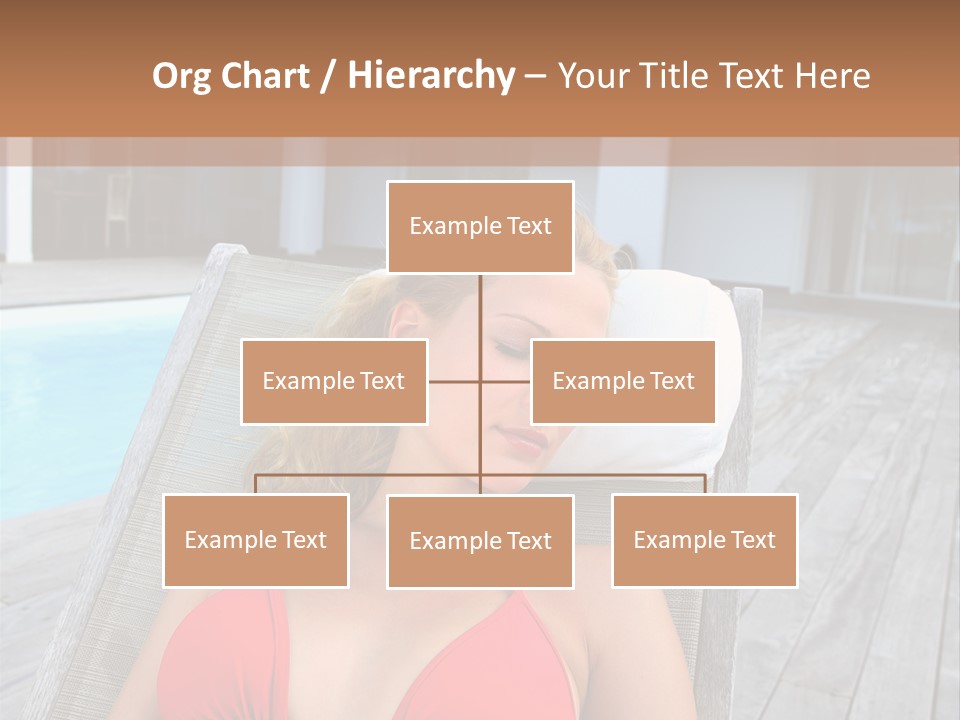 Org Chart / Hierarchy – Your Title Text Here

Example Text

Example Text

Example Text

Example Text

Example Text

Example Text